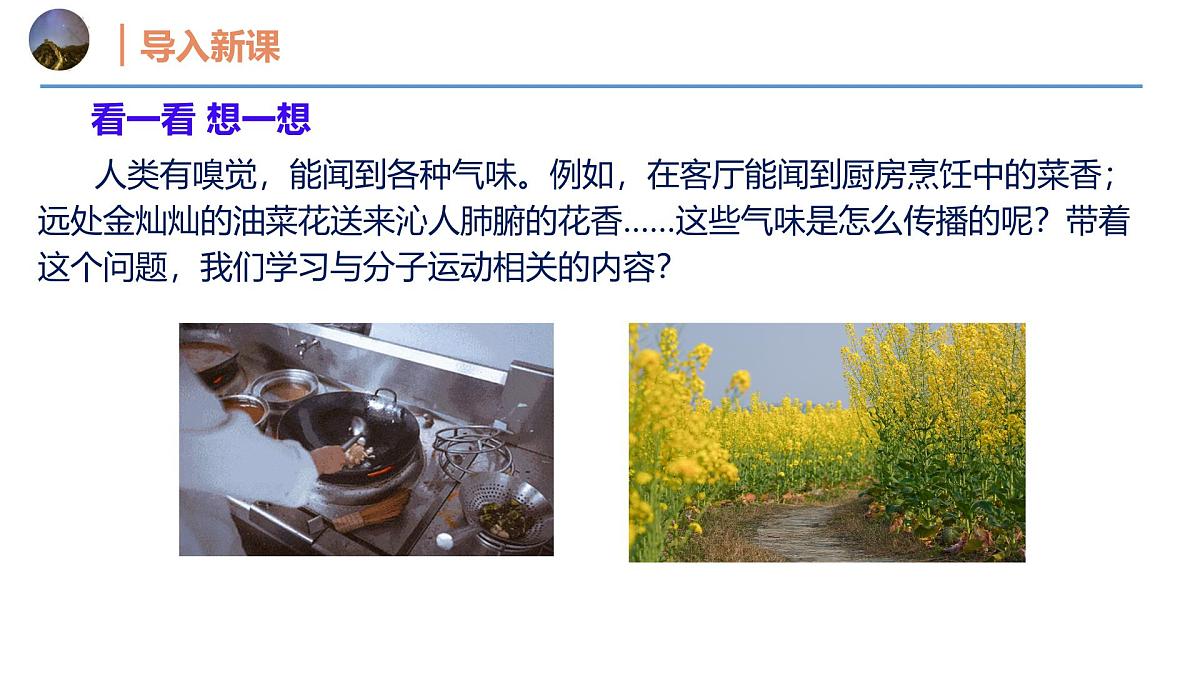 导入新课

看一看 想一想

人类有嗅觉，能闻到各种气味。例如，在客厅能闻到厨房烹饪中的菜香；远处金灿灿的油菜花送来沁人肺腑的花香……这些气味是怎么传播的呢？带着这个问题，我们学习与分子运动相关的内容？